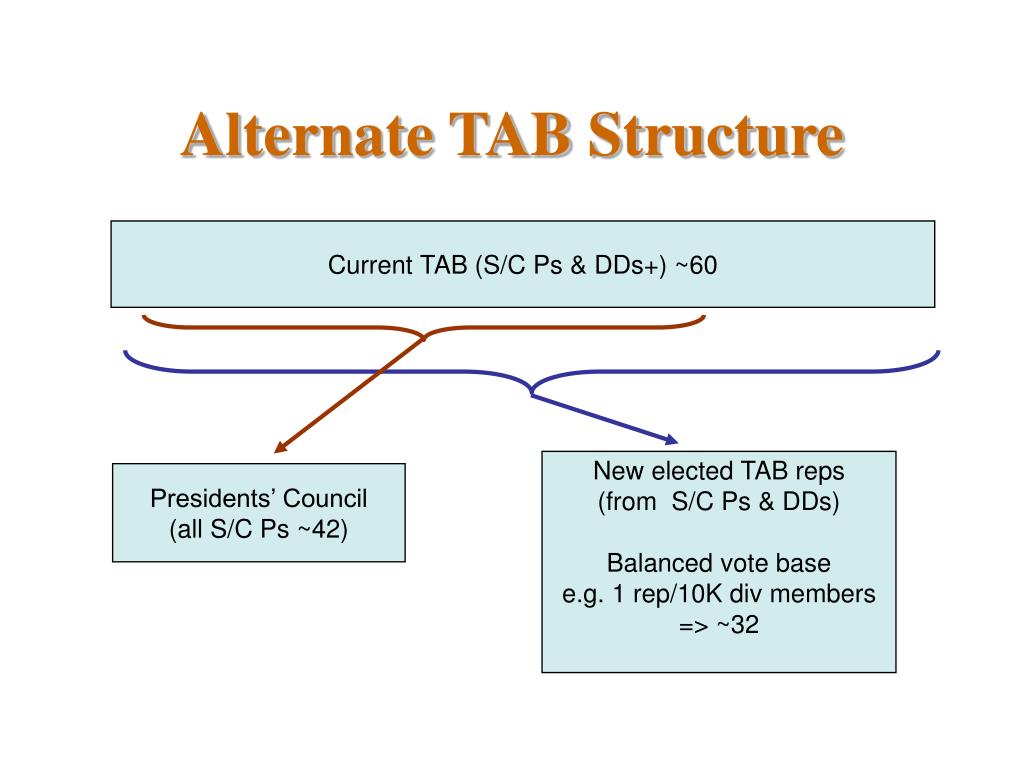 Alternate TAB Structure

Current TAB (S/C Ps & DDs+) ~60

Presidents' Council
(all S/C Ps ~42)

New elected TAB reps
(from S/C Ps & DDs)

Balanced vote base
e.g. 1 rep/10K div members
=> ~32